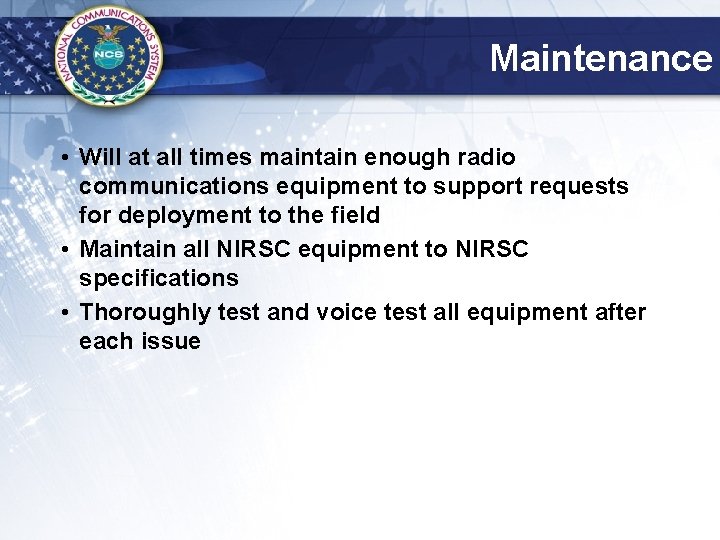 NATIONAL COMMUNICATIONS SYSTEM
NCS

Maintenance

• Will at all times maintain enough radio communications equipment to support requests for deployment to the field
• Maintain all NIRSC equipment to NIRSC specifications
• Thoroughly test and voice test all equipment after each issue